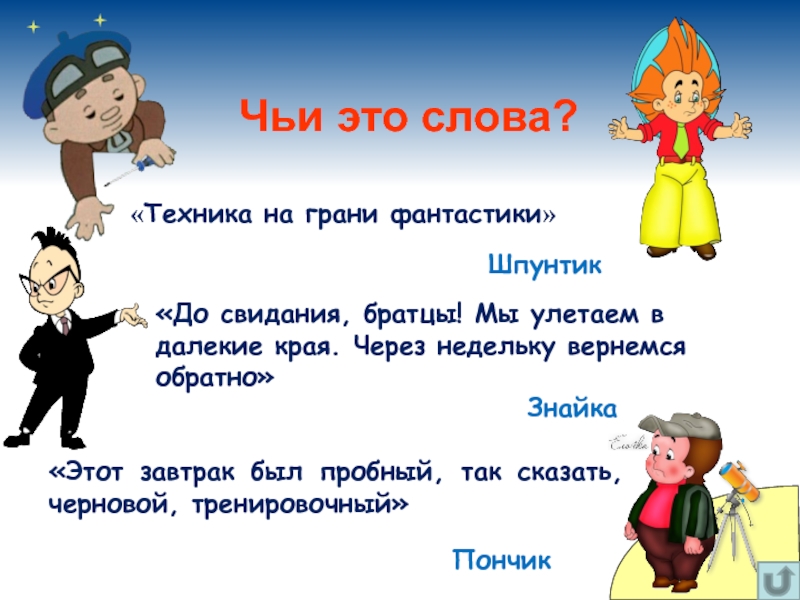 Чьи это слова?

«Техника на грани фантастики»

Шпунтик

«До свидания, братцы! Мы улетаем в далекие края. Через недельку вернемся обратно»

Знайка

«Этот завтрак был пробный, так сказать, черновой, тренировочный»

Пончик